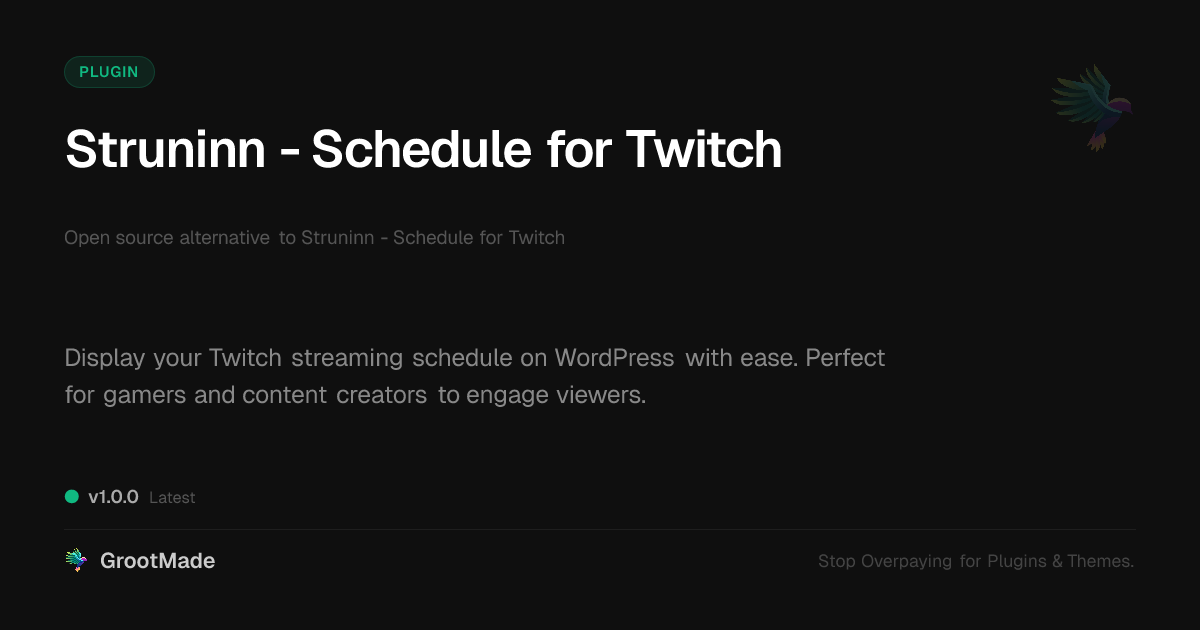 PLUGIN

Struninn - Schedule for Twitch

Open source alternative to Struninn - Schedule for Twitch

Display your Twitch streaming schedule on WordPress with ease. Perfect for gamers and content creators to engage viewers.

v1.0.0 Latest

GrootMade

Stop Overpaying for Plugins & Themes.